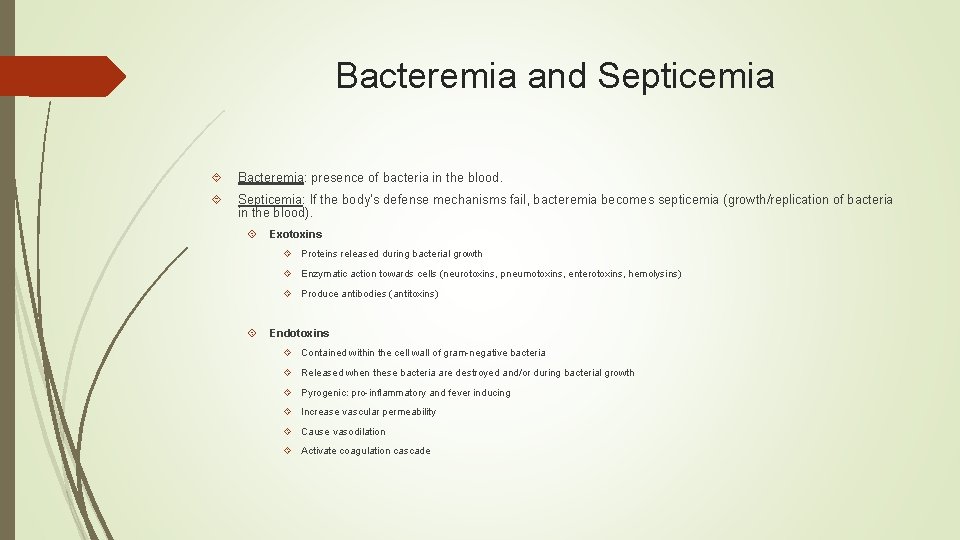 Bacteremia and Septicemia

Bacteremia: presence of bacteria in the blood.

Septicemia: If the body's defense mechanisms fail, bacteremia becomes septicemia (growth/replication of bacteria in the blood).

Exotoxins

Proteins released during bacterial growth

Enzymatic action towards cells (neurotoxins, pneumotoxins, enterotoxins, hemolysins)

Produce antibodies (antitoxins)

Endotoxins

Contained within the cell wall of gram-negative bacteria

Released when these bacteria are destroyed and/or during bacterial growth

Pyrogenic: pro-inflammatory and fever inducing

Increase vascular permeability

Cause vasodilation

Activate coagulation cascade